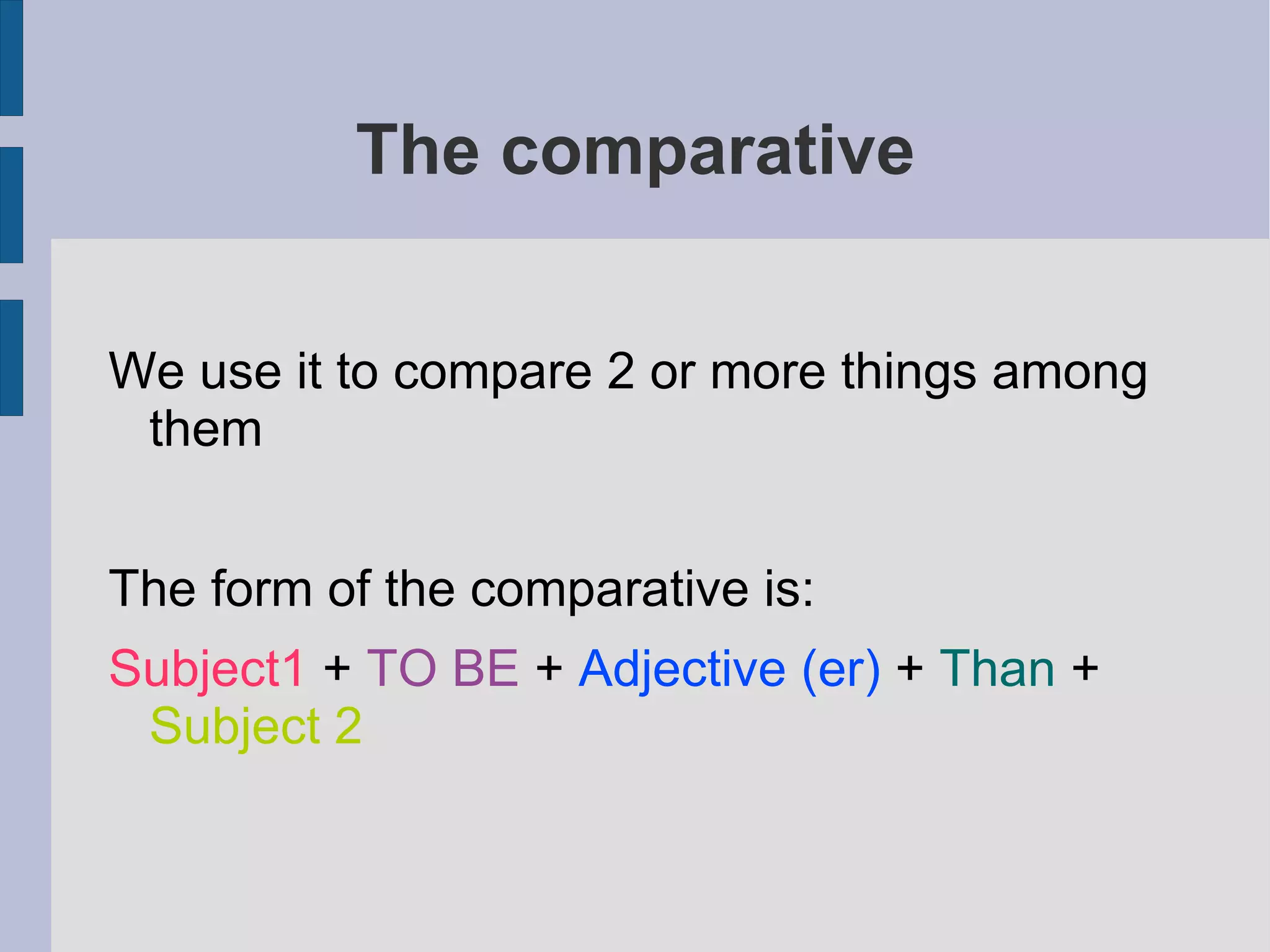 The comparative

We use it to compare 2 or more things among them

The form of the comparative is:

Subject1 + TO BE + Adjective (er) + Than + Subject 2